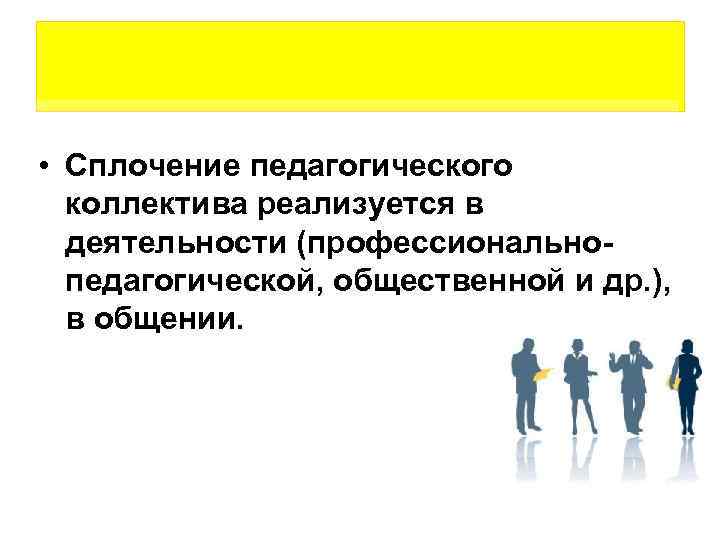 • Сплочение педагогического коллектива реализуется в деятельности (профессионально-педагогической, общественной и др.), в общении.